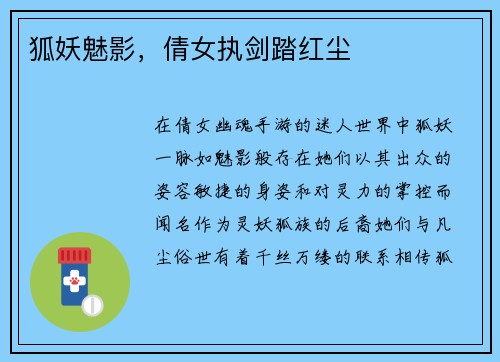 狐妖魅影，倩女执剑踏红尘

在倩女幽魂手游的迷人世界中狐妖一脉如魅影般存在她们以其出众的姿容敏捷的身姿和对灵力的掌控而闻名作为灵妖狐族的后裔她们与凡尘俗世有着千丝万缕的联系相传狐